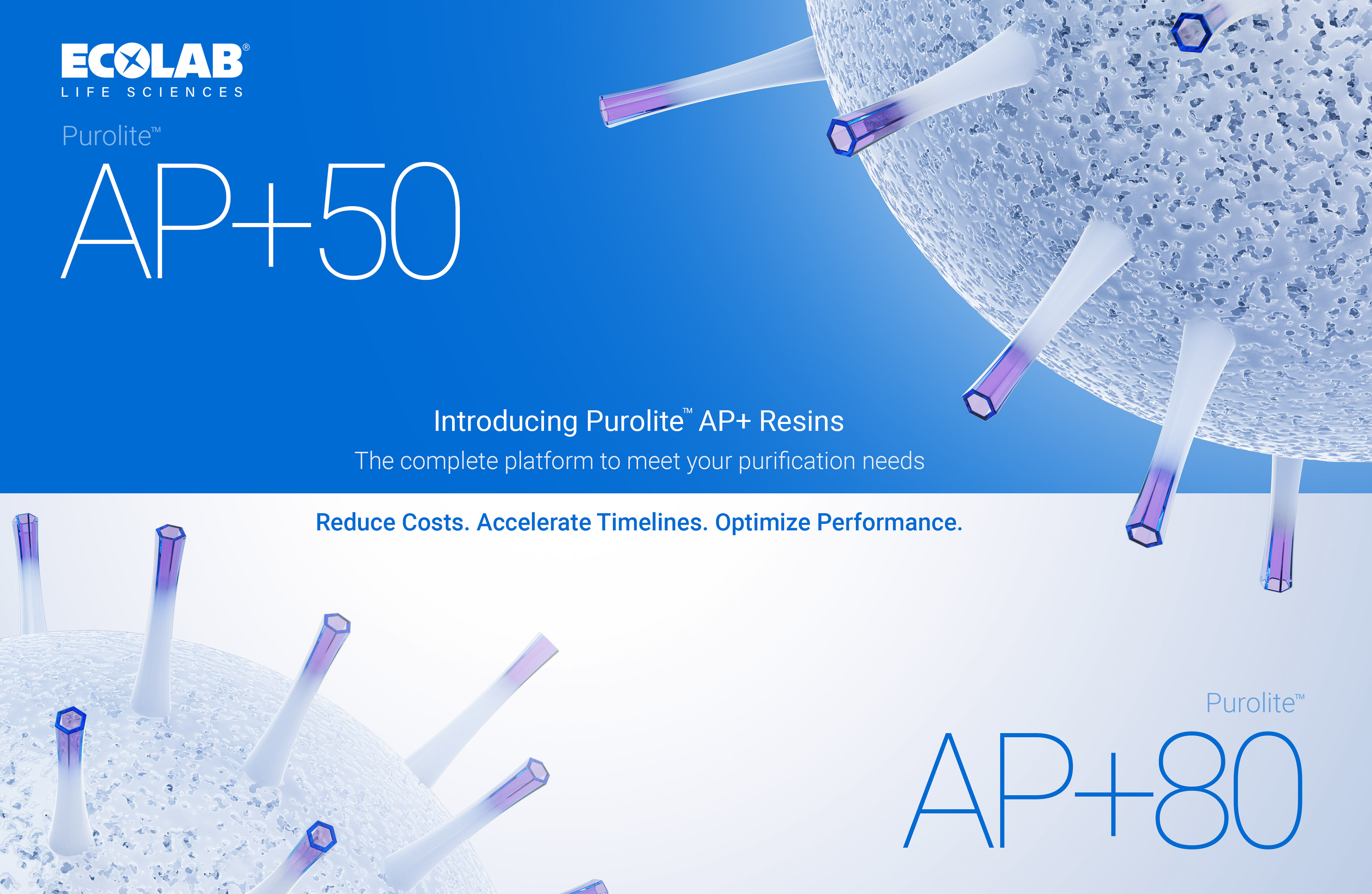 ECOLAB®
LIFE SCIENCES

Purolite™
AP+50

Introducing Purolite™ AP+ Resins
The complete platform to meet your purification needs

Reduce Costs. Accelerate Timelines. Optimize Performance.

Purolite™
AP+80